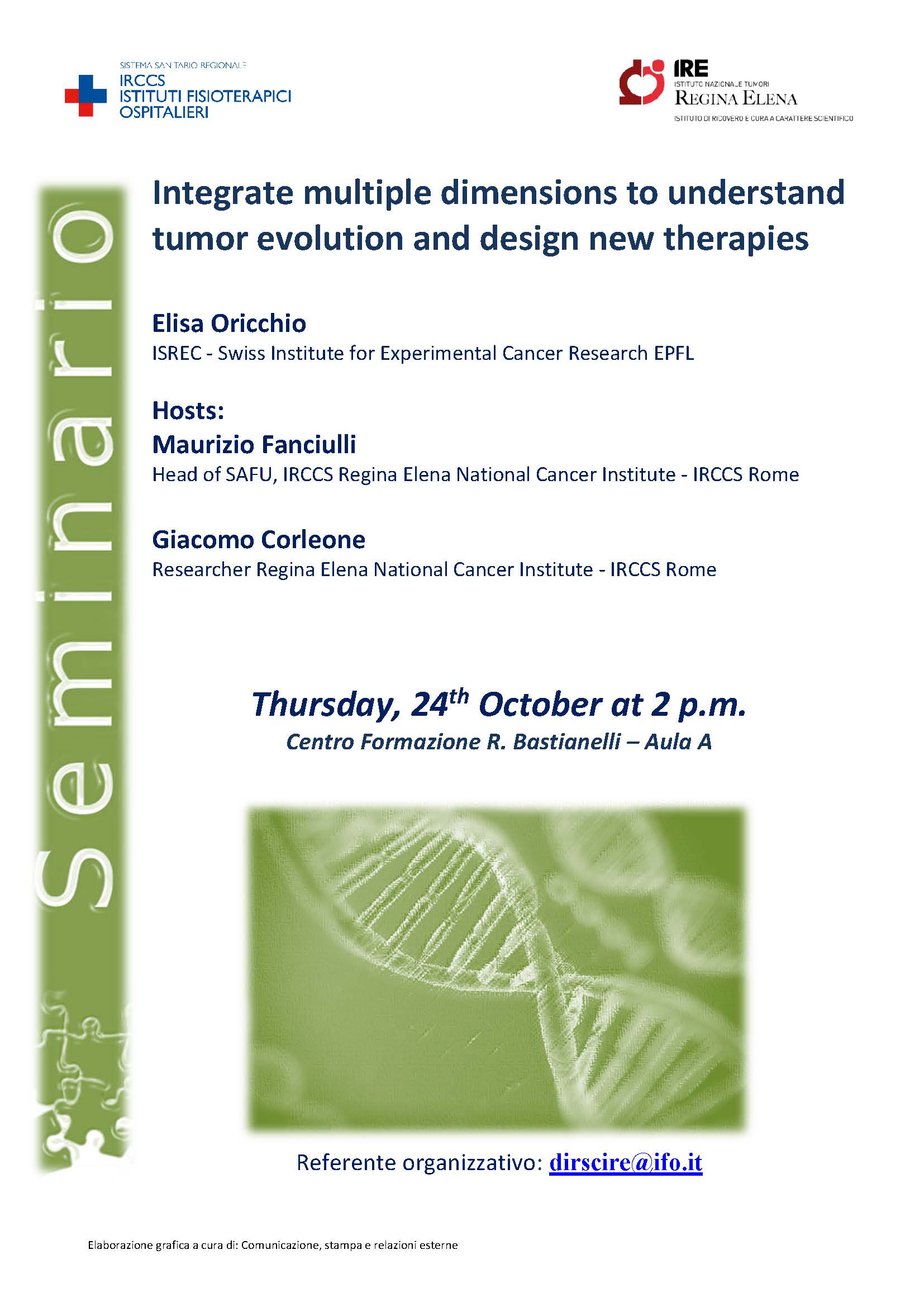 SISTEMA SANITARIO REGIONALE
IRCCS
ISTITUTI FISIOTERAPICI
OSPITALIERI

IRE
ISTITUTO NAZIONALE TUMORI
REGINA ELENA
ISTITUTO DI RICOVERO E CURA A CARATTERE SCIENTIFICO

Seminario

Integrate multiple dimensions to understand tumor evolution and design new therapies

Elisa Oricchio
ISREC - Swiss Institute for Experimental Cancer Research EPFL

Hosts:
Maurizio Fanciulli
Head of SAFU, IRCCS Regina Elena National Cancer Institute - IRCCS Rome

Giacomo Corleone
Researcher Regina Elena National Cancer Institute - IRCCS Rome

Thursday, 24$^{th}$ October at 2 p.m.
Centro Formazione R. Bastianelli – Aula A

Referente organizzativo: dirscire@ifo.it

Elaborazione grafica a cura di: Comunicazione, stampa e relazioni esterne